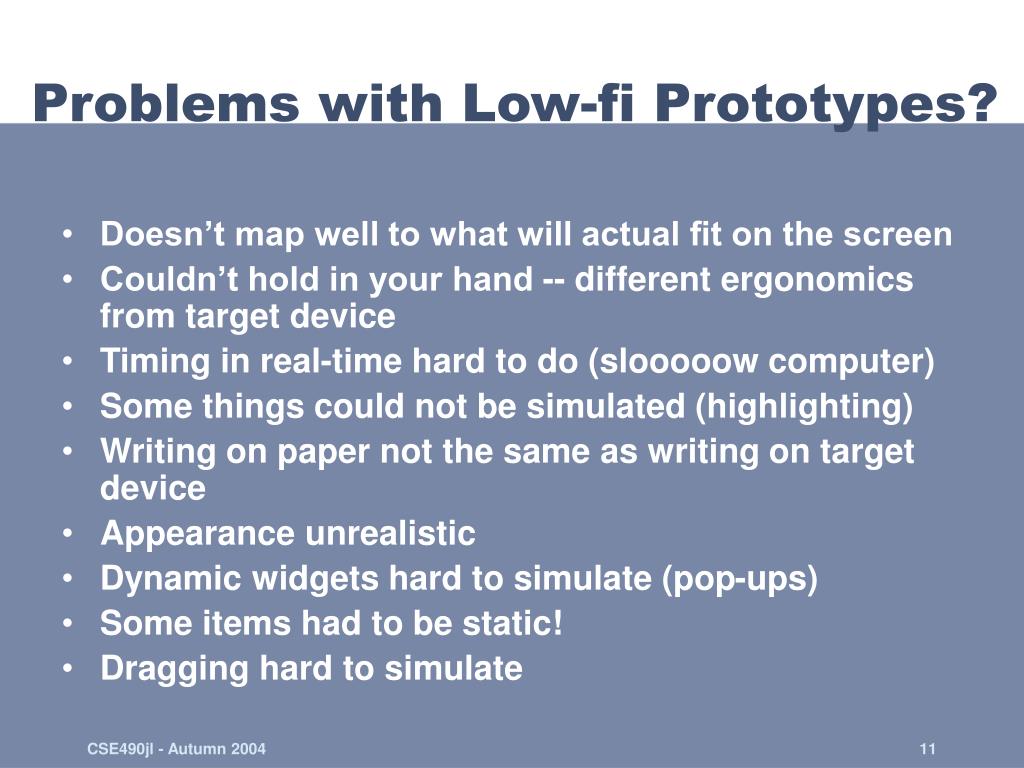 Problems with Low-fi Prototypes?

• Doesn’t map well to what will actual fit on the screen
• Couldn’t hold in your hand -- different ergonomics from target device
• Timing in real-time hard to do (slooooow computer)
• Some things could not be simulated (highlighting)
• Writing on paper not the same as writing on target device
• Appearance unrealistic
• Dynamic widgets hard to simulate (pop-ups)
• Some items had to be static!
• Dragging hard to simulate

CSE490jl - Autumn 2004

11